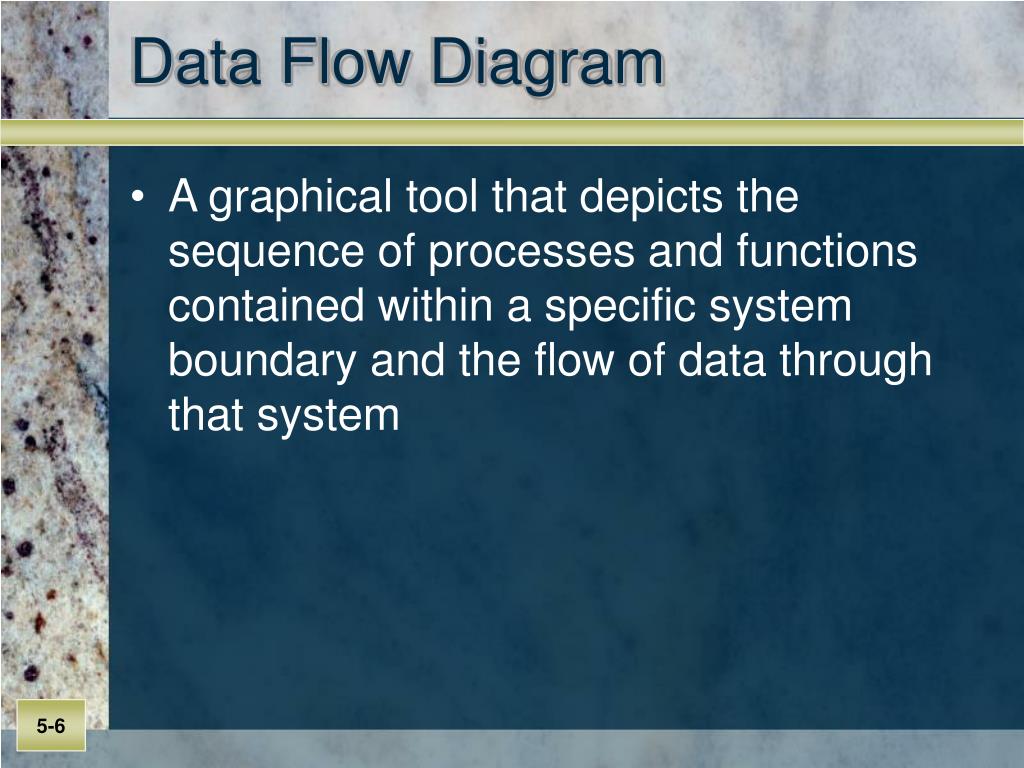 Data Flow Diagram

• A graphical tool that depicts the sequence of processes and functions contained within a specific system boundary and the flow of data through that system

5-6